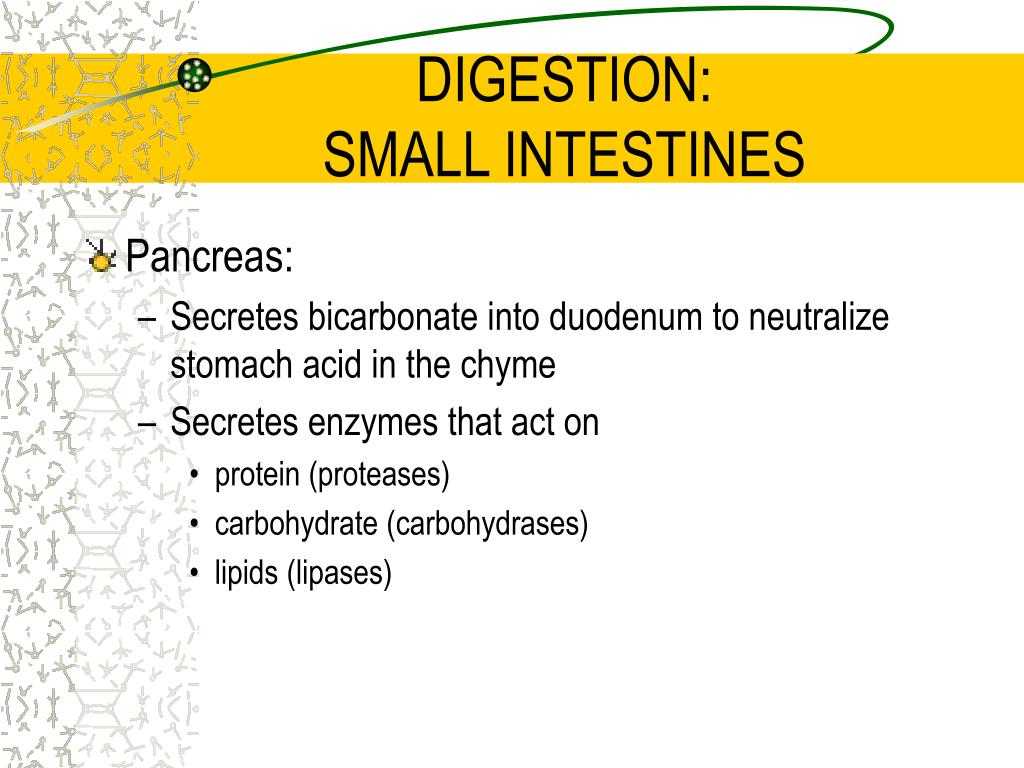 DIGESTION:
SMALL INTESTINES

Pancreas:
– Secretes bicarbonate into duodenum to neutralize stomach acid in the chyme
– Secretes enzymes that act on
• protein (proteases)
• carbohydrate (carbohydrases)
• lipids (lipases)